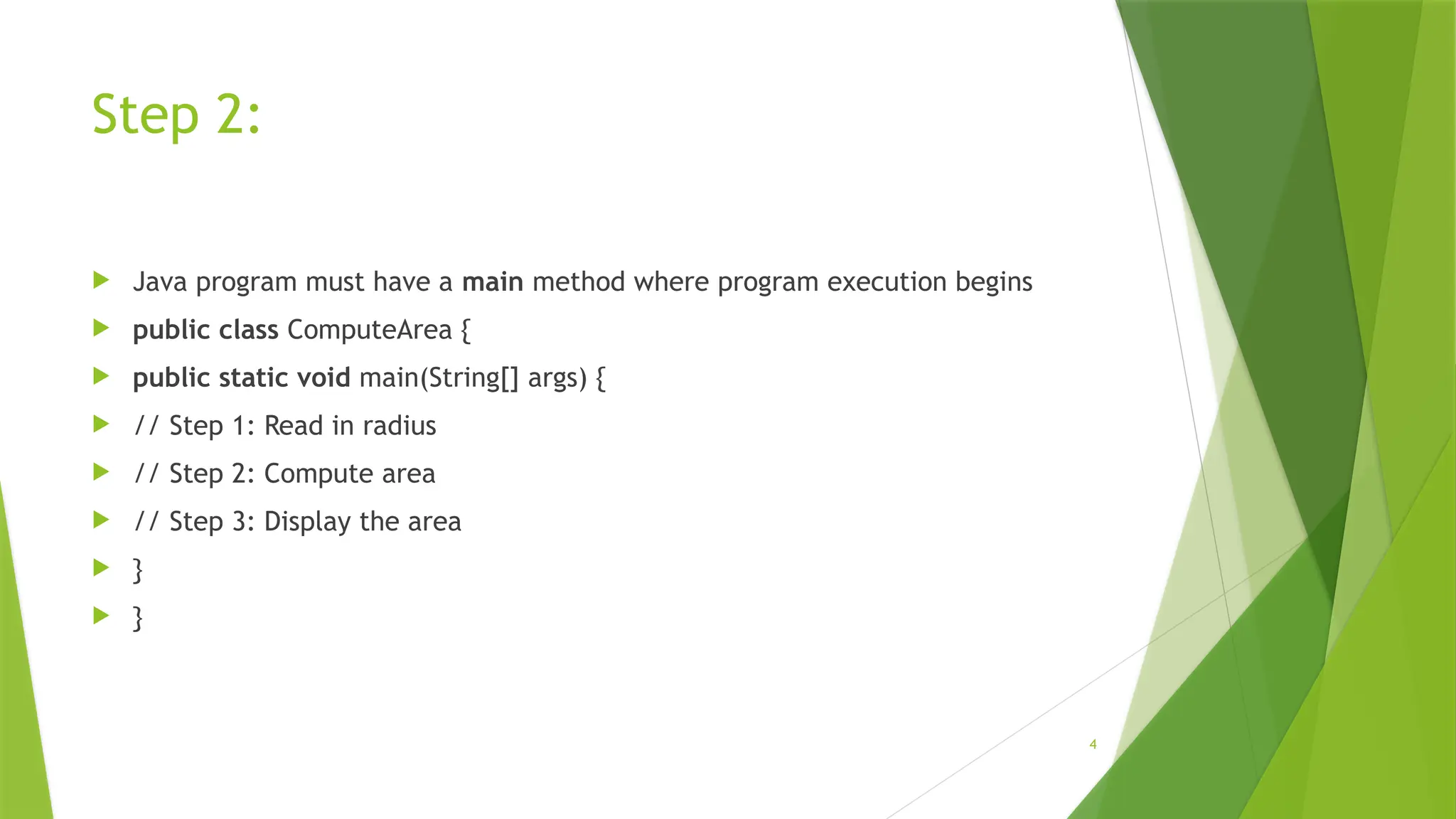 Step 2:

Java program must have a main method where program execution begins

public class ComputeArea {

public static void main(String[] args) {

// Step 1: Read in radius

// Step 2: Compute area

// Step 3: Display the area

}

}

4